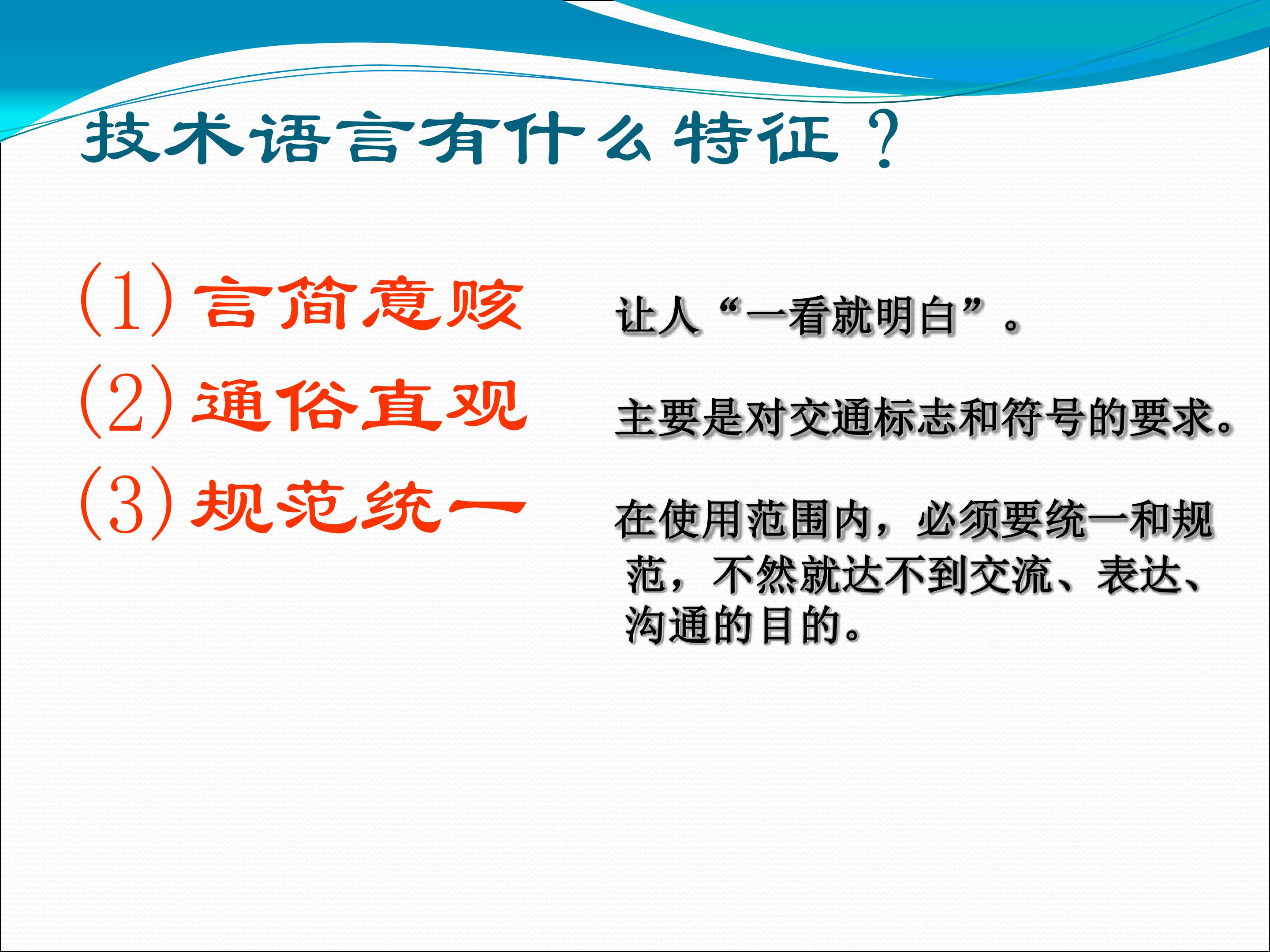 技术语言有什么特征？

(1) 言简意赅

让人“一看就明白”。

(2) 通俗直观

主要是对交通标志和符号的要求。

(3) 规范统一

在使用范围内，必须要统一和规范，不然就达不到交流、表达、沟通的目的。